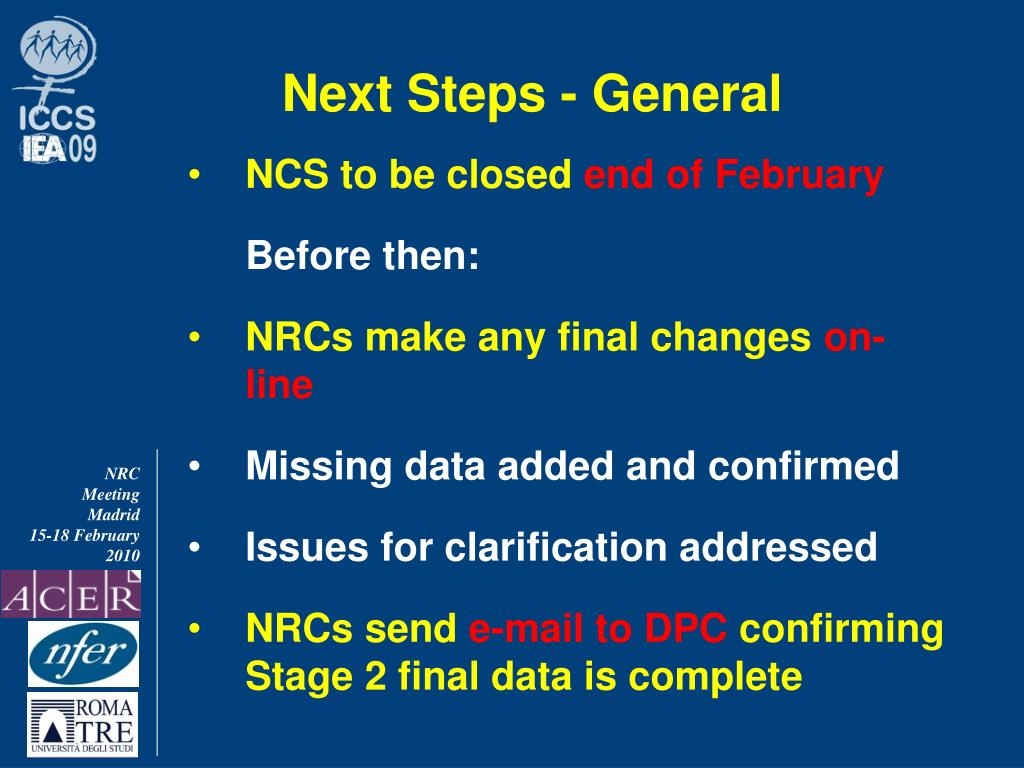 ICCS
IEA 09

Next Steps - General

• NCS to be closed end of February

Before then:

• NRCs make any final changes on-line

• Missing data added and confirmed

• Issues for clarification addressed

• NRCs send e-mail to DPC confirming Stage 2 final data is complete

NRC
Meeting
Madrid
15-18 February
2010

ACER

nfer

ROMA
TRE
UNIVERSITÀ DEGLI STUDI